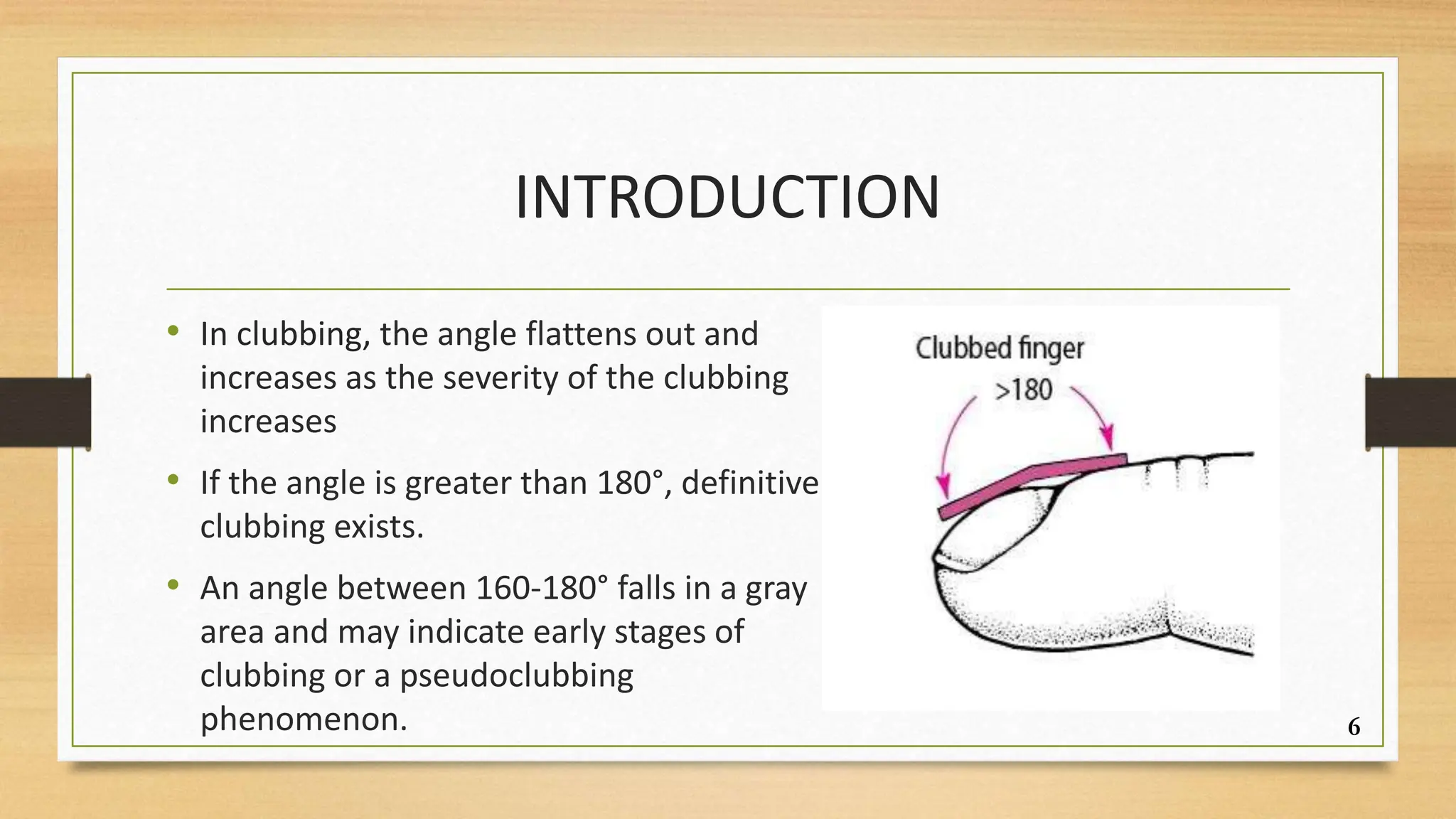 INTRODUCTION

• In clubbing, the angle flattens out and increases as the severity of the clubbing increases

• If the angle is greater than 180°, definitive clubbing exists.

• An angle between 160-180° falls in a gray area and may indicate early stages of clubbing or a pseudoclubbing phenomenon.

Clubbed finger
>180

6